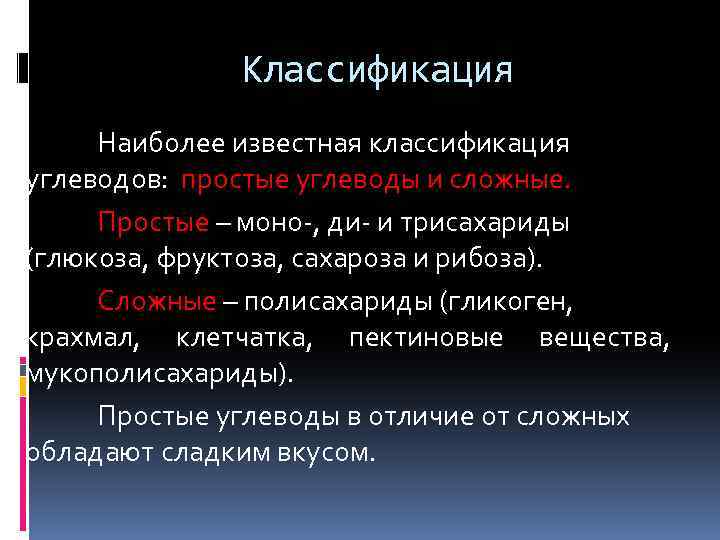 Классификация

Наиболее известная классификация углеводов: простые углеводы и сложные.

Простые – моно-, ди- и трисахариды (глюкоза, фруктоза, сахароза и рибоза).

Сложные – полисахариды (гликоген, крахмал, клетчатка, пектиновые вещества, мукополисахариды).

Простые углеводы в отличие от сложных обладают сладким вкусом.